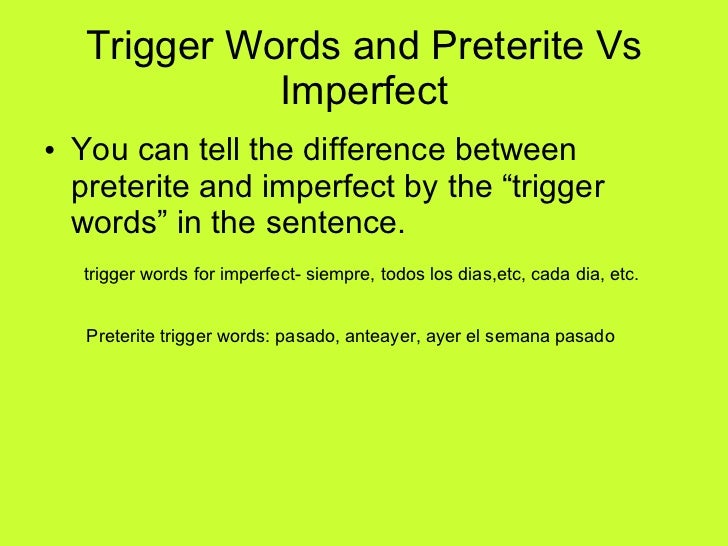 Trigger Words and Preterite Vs Imperfect

• You can tell the difference between preterite and imperfect by the “trigger words” in the sentence.

trigger words for imperfect- siempre, todos los dias,etc, cada dia, etc.

Preterite trigger words: pasado, anteayer, ayer el semana pasado